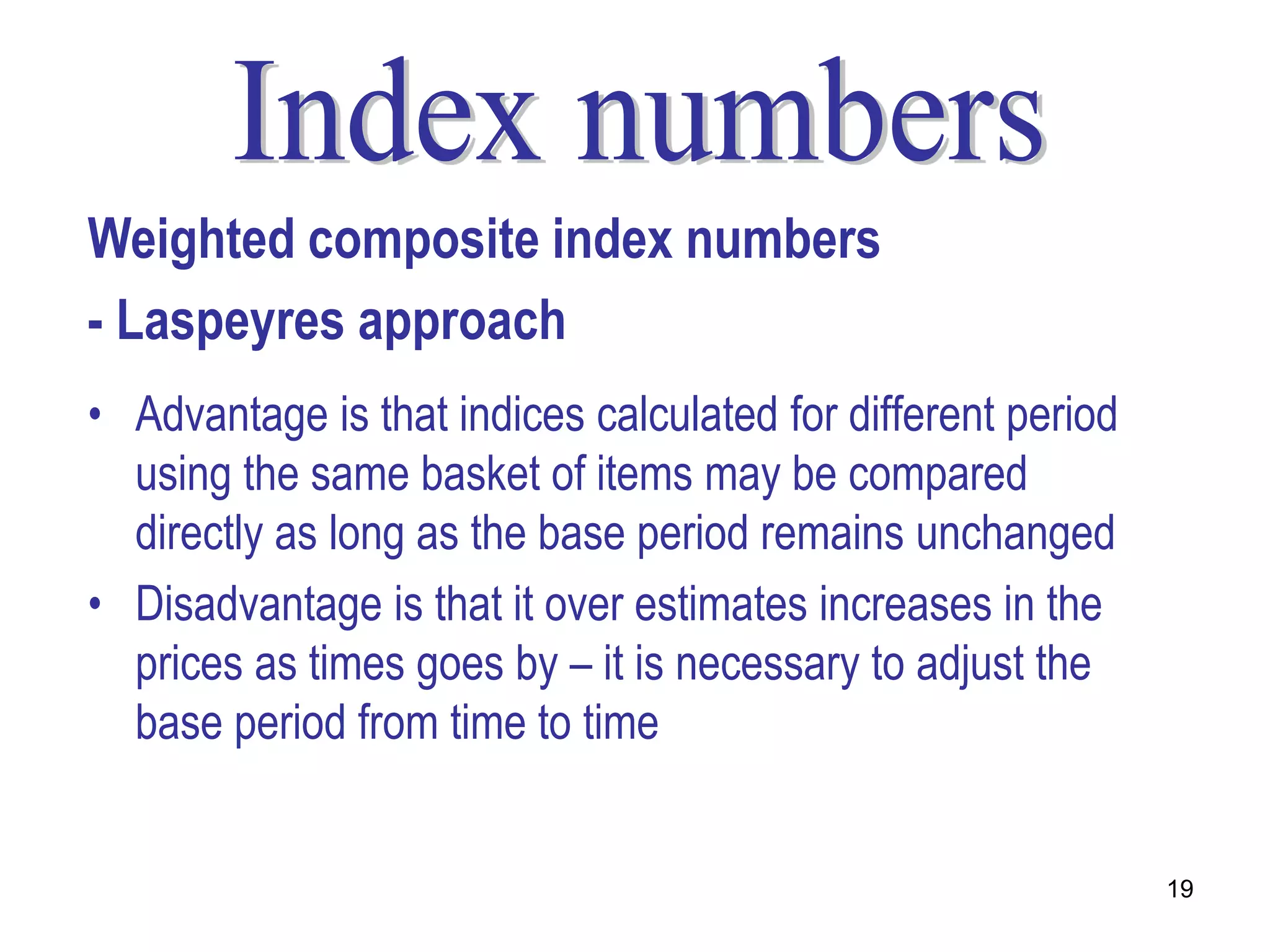 Index numbers

Weighted composite index numbers

- Laspeyres approach

• Advantage is that indices calculated for different period using the same basket of items may be compared directly as long as the base period remains unchanged

• Disadvantage is that it over estimates increases in the prices as times goes by – it is necessary to adjust the base period from time to time

19